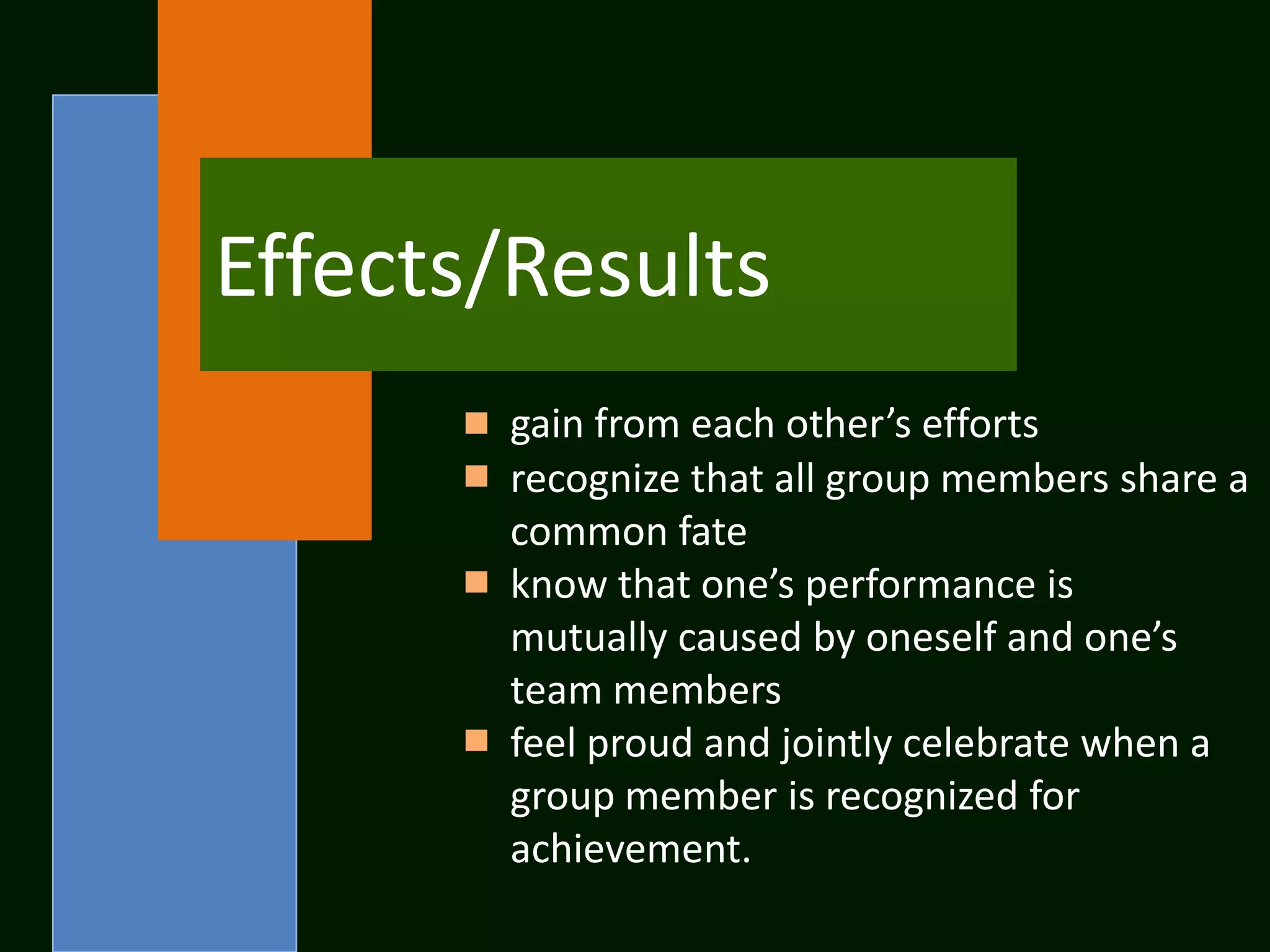 Effects/Results

- gain from each other’s efforts
- recognize that all group members share a common fate
- know that one’s performance is mutually caused by oneself and one’s team members
- feel proud and jointly celebrate when a group member is recognized for achievement.